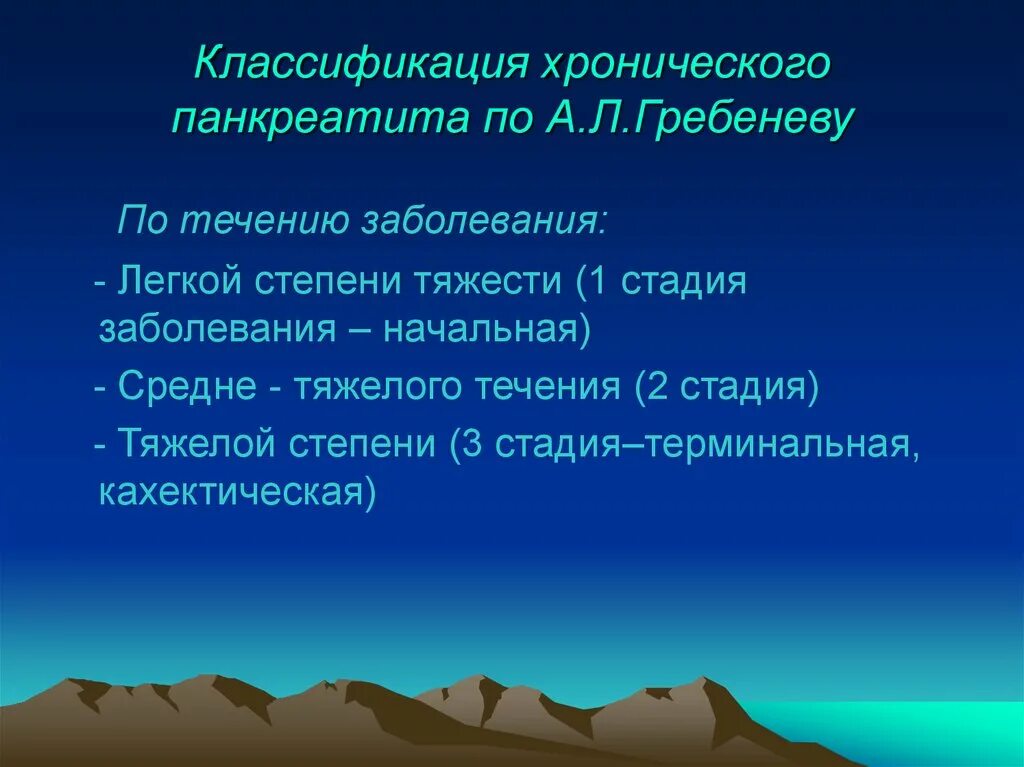 Классификация хронического панкреатита по А.Л.Гребеневу

По течению заболевания:

- Легкой степени тяжести (1 стадия заболевания – начальная)

- Средне - тяжелого течения (2 стадия)

- Тяжелой степени (3 стадия–терминальная, кахектическая)